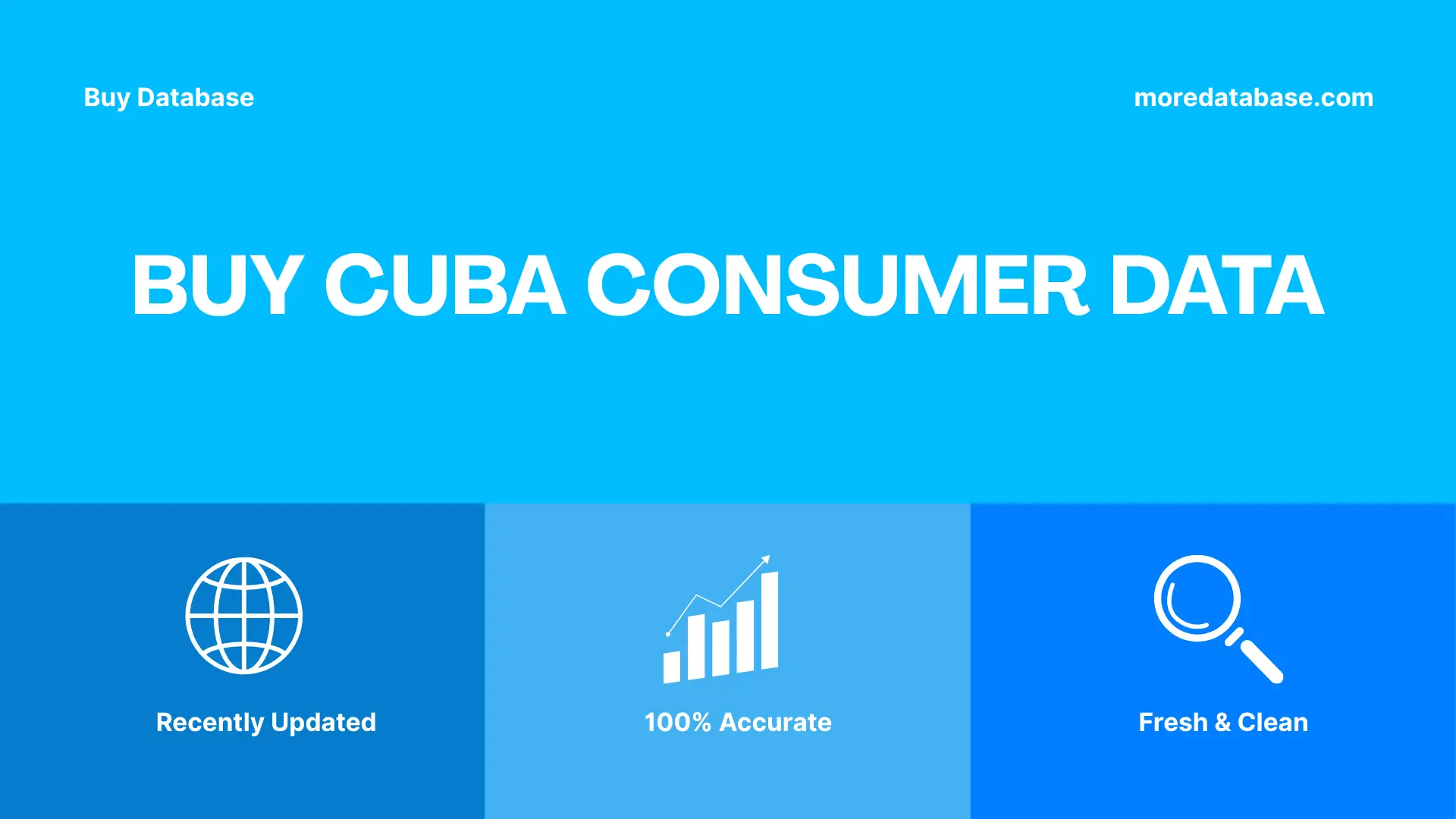 Buy Database

moredatabase.com

BUY CUBA CONSUMER DATA

Recently Updated

100% Accurate

Fresh & Clean